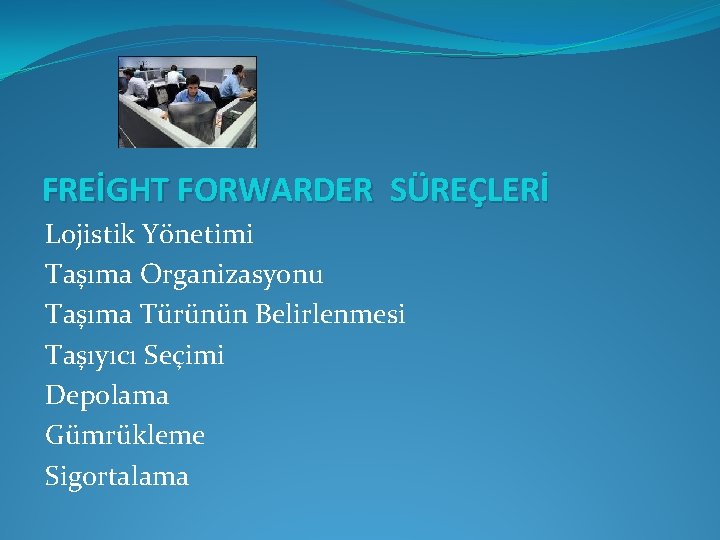 FREİGHT FORWARDER SÜREÇLERİ

Lojistik Yönetimi
Taşıma Organizasyonu
Taşıma Türünün Belirlenmesi
Taşıyıcı Seçimi
Depolama
Gümrükleme
Sigortalama